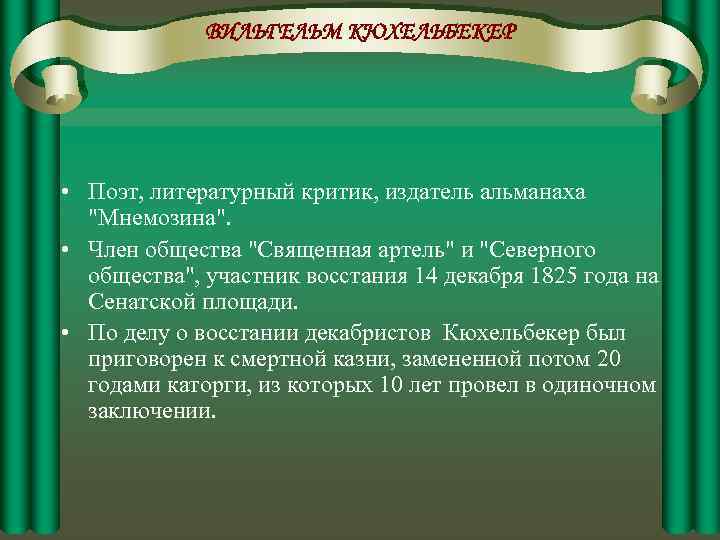 ВИЛЬГЕЛЬМ КЮХЕЛЬБЕКЕР

• Поэт, литературный критик, издатель альманаха "Мнемозина".
• Член общества "Священная артель" и "Северного общества", участник восстания 14 декабря 1825 года на Сенатской площади.
• По делу о восстании декабристов Кюхельбекер был приговорен к смертной казни, замененной потом 20 годами каторги, из которых 10 лет провел в одиночном заключении.